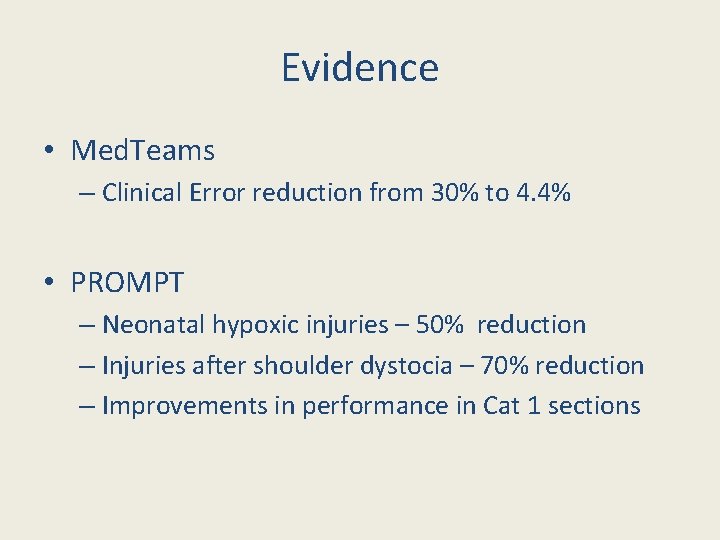 Evidence

• MedTeams
– Clinical Error reduction from 30% to 4.4%

• PROMPT
– Neonatal hypoxic injuries – 50% reduction
– Injuries after shoulder dystocia – 70% reduction
– Improvements in performance in Cat 1 sections